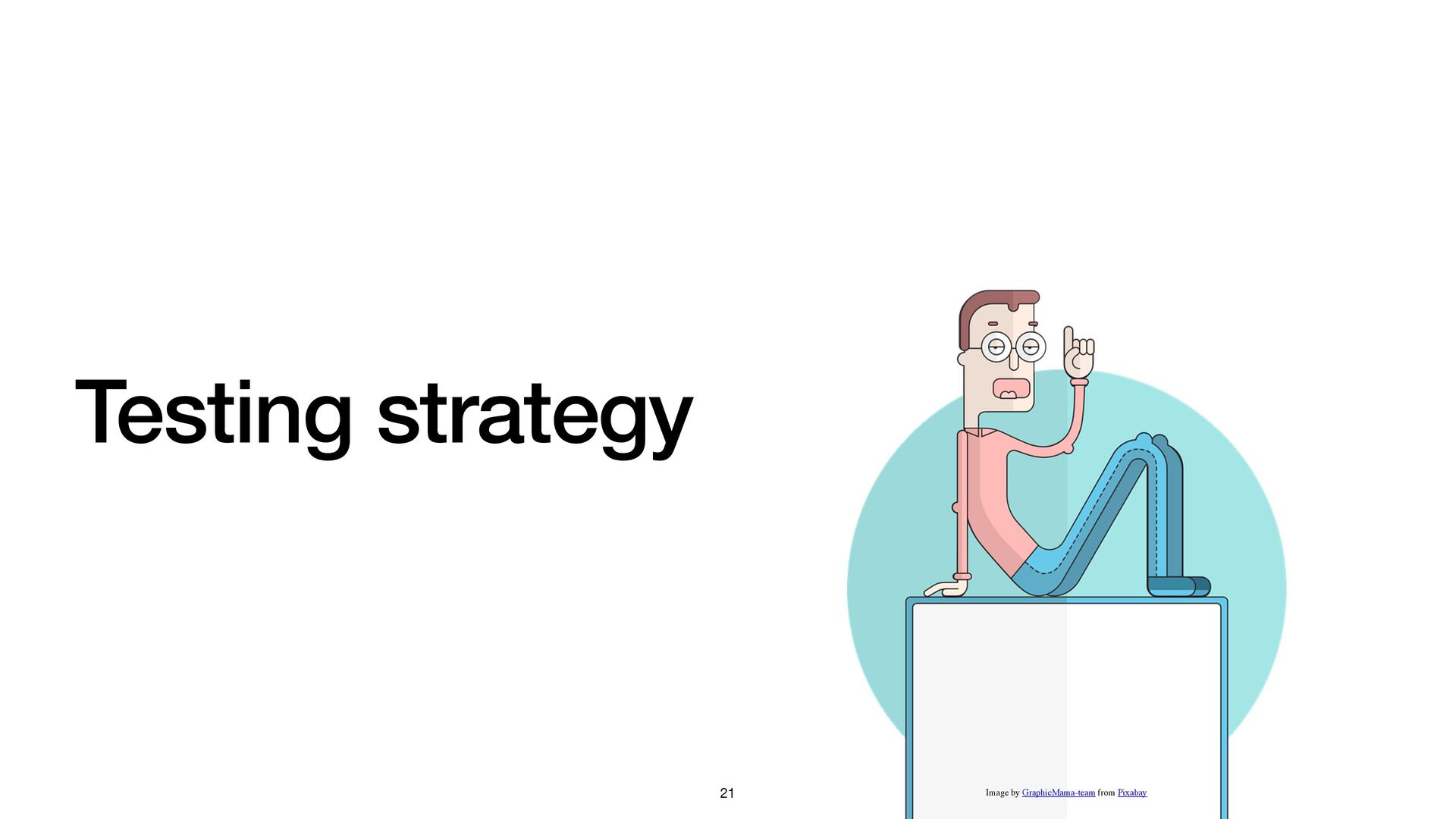 Testing strategy

21

Image by GraphicMama-team from Pixabay